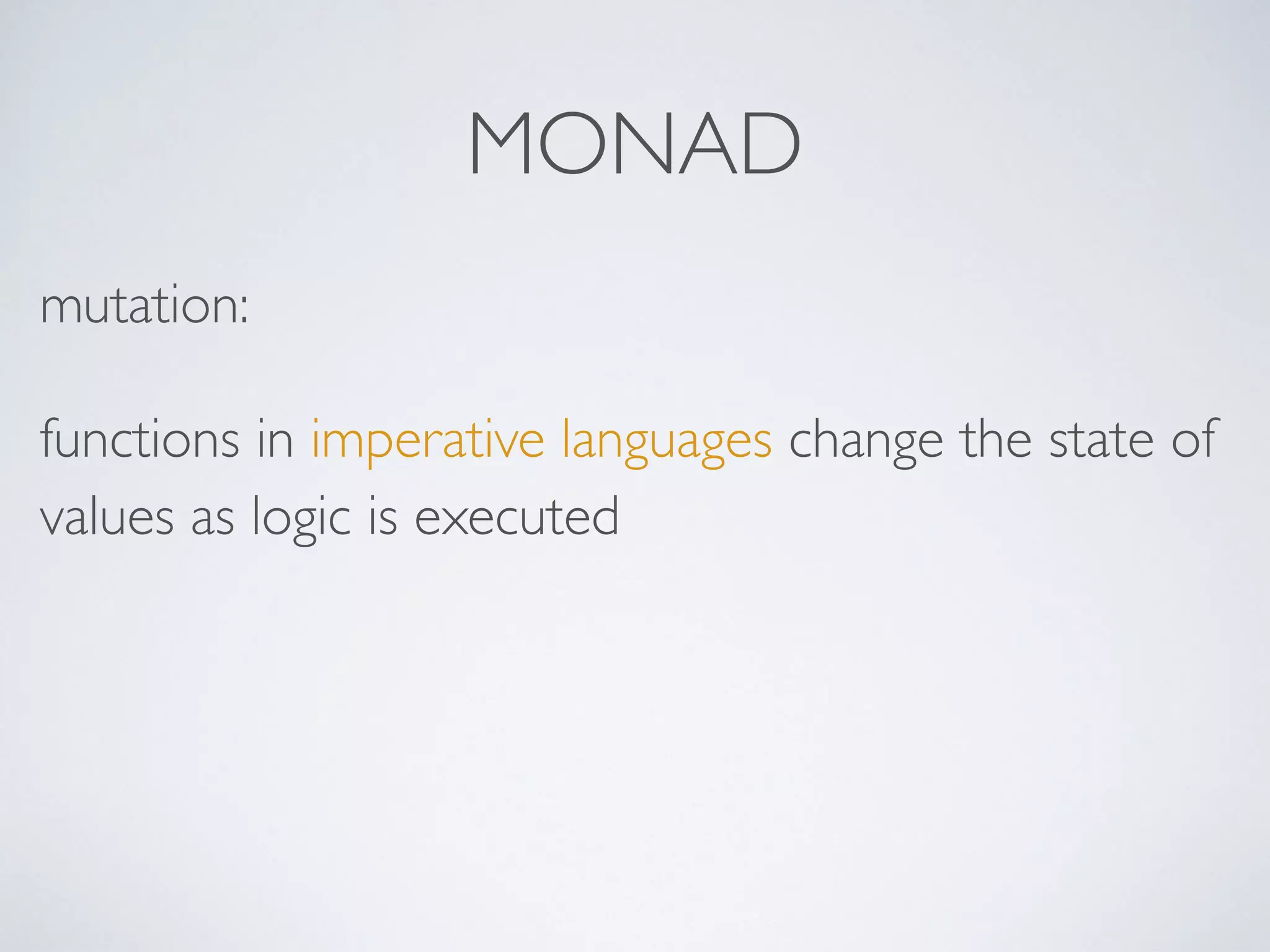 MONAD

mutation:

functions in imperative languages change the state of values as logic is executed